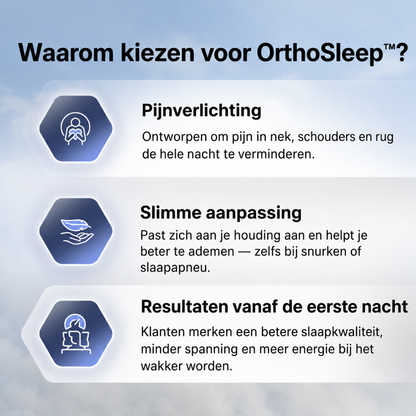 Waarom kiezen voor OrthoSleep™?

Pijnverlichting

Ontworpen om pijn in nek, schouders en rug de hele nacht te verminderen.

Slimme aanpassing

Past zich aan je houding aan en helpt je beter te ademen — zelfs bij snurken of slaapapneu.

Resultaten vanaf de eerste nacht

Klanten merken een betere slaapkwaliteit, minder spanning en meer energie bij het wakker worden.